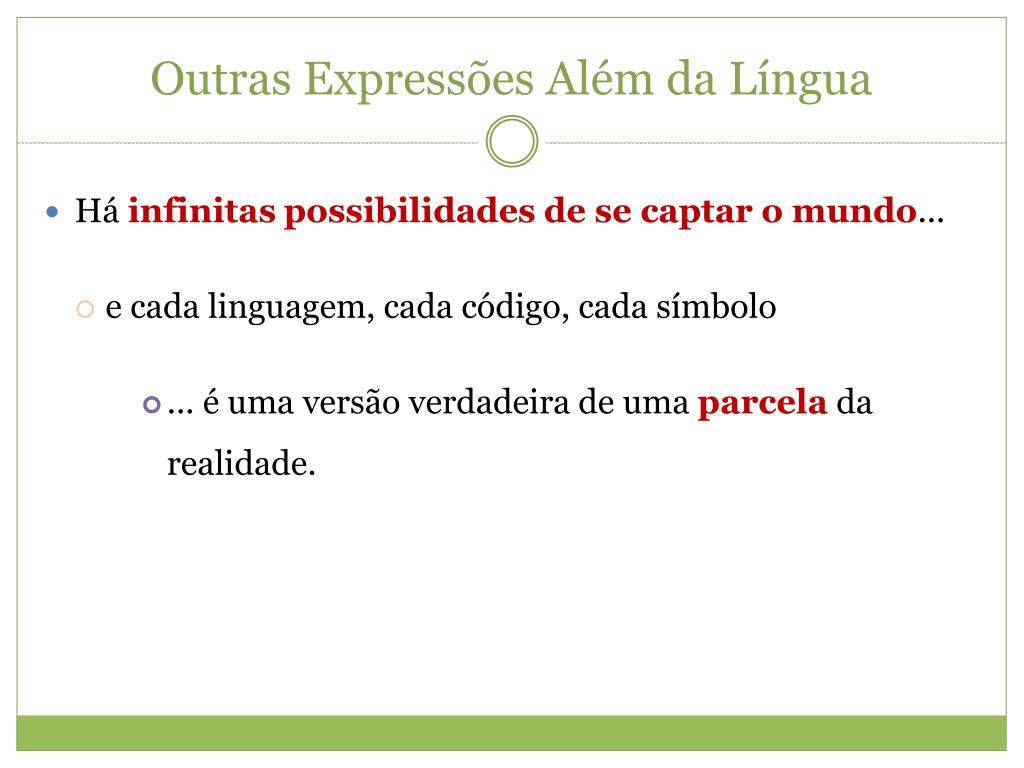 Outras Expressões Além da Língua

Há infinitas possibilidades de se captar o mundo…

e cada linguagem, cada código, cada símbolo

… é uma versão verdadeira de uma parcela da realidade.